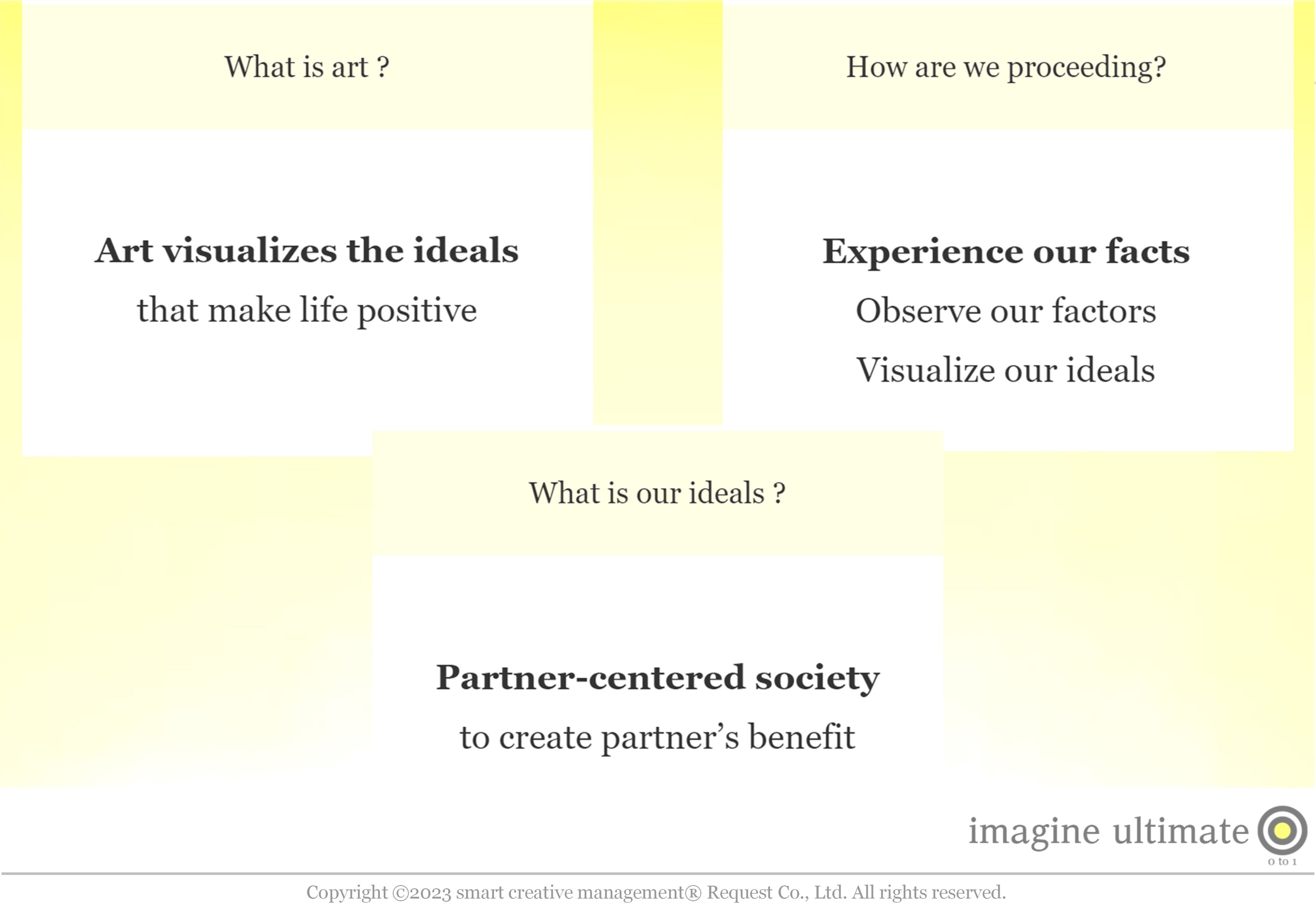 What is art ?

Art visualizes the ideals
that make life positive

How are we proceeding?

Experience our facts
Observe our factors
Visualize our ideals

What is our ideals ?

Partner-centered society
to create partner's benefit

imagine ultimate
0 to 1

Copyright ©2023 smart creative management® Request Co., Ltd. All rights reserved.